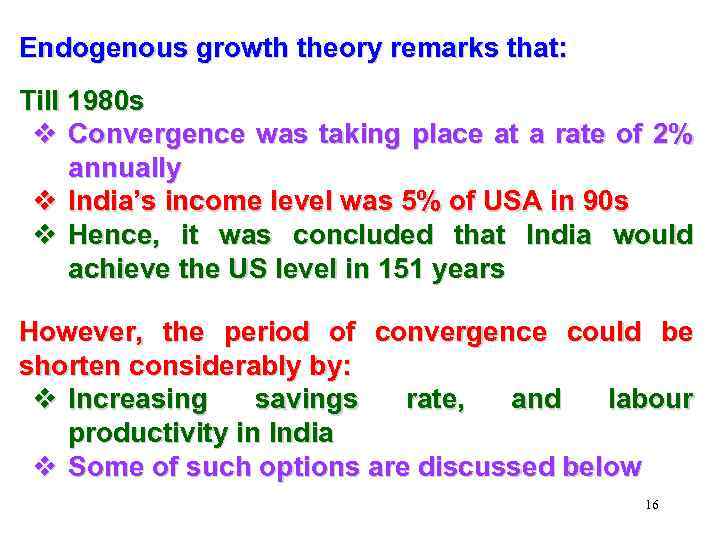 Endogenous growth theory remarks that:

Till 1980s

❖ Convergence was taking place at a rate of 2% annually
❖ India's income level was 5% of USA in 90s
❖ Hence, it was concluded that India would achieve the US level in 151 years

However, the period of convergence could be shorten considerably by:

❖ Increasing savings rate, and labour productivity in India
❖ Some of such options are discussed below

16